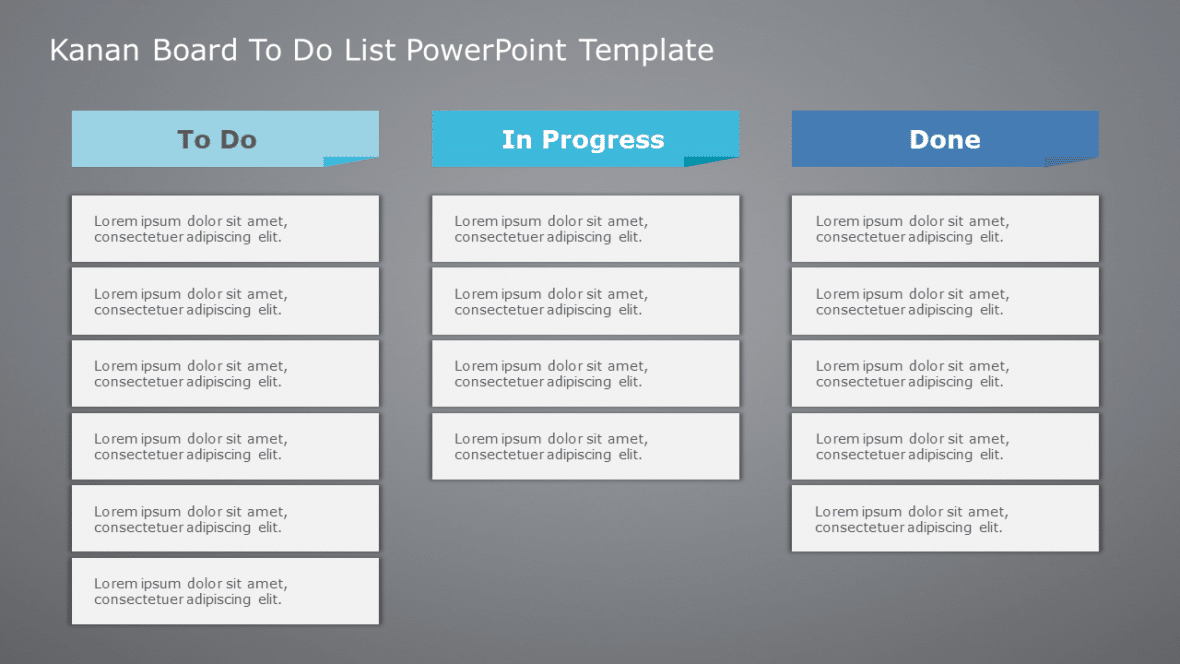 Kanan Board To Do List PowerPoint Template

To Do

Lorem ipsum dolor sit amet, consectetuer adipiscing elit.

Lorem ipsum dolor sit amet, consectetuer adipiscing elit.

Lorem ipsum dolor sit amet, consectetuer adipiscing elit.

Lorem ipsum dolor sit amet, consectetuer adipiscing elit.

Lorem ipsum dolor sit amet, consectetuer adipiscing elit.

Lorem ipsum dolor sit amet, consectetuer adipiscing elit.

In Progress

Lorem ipsum dolor sit amet, consectetuer adipiscing elit.

Lorem ipsum dolor sit amet, consectetuer adipiscing elit.

Lorem ipsum dolor sit amet, consectetuer adipiscing elit.

Lorem ipsum dolor sit amet, consectetuer adipiscing elit.

Done

Lorem ipsum dolor sit amet, consectetuer adipiscing elit.

Lorem ipsum dolor sit amet, consectetuer adipiscing elit.

Lorem ipsum dolor sit amet, consectetuer adipiscing elit.

Lorem ipsum dolor sit amet, consectetuer adipiscing elit.

Lorem ipsum dolor sit amet, consectetuer adipiscing elit.